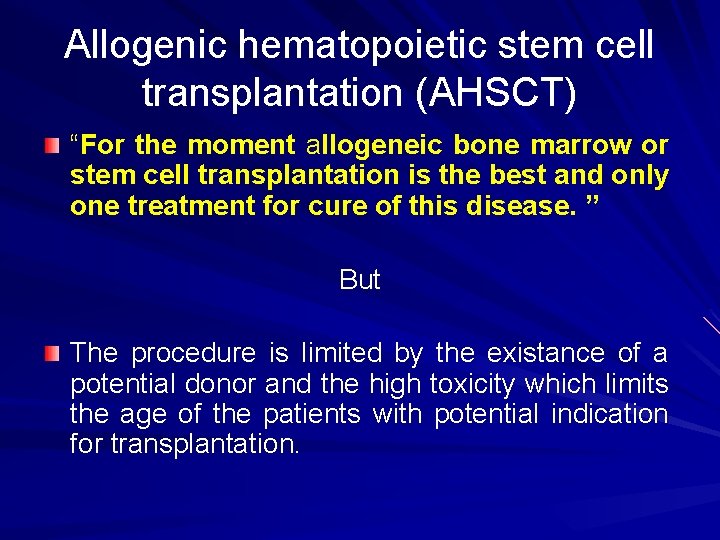 Allogenic hematopoietic stem cell transplantation (AHSCT)

“For the moment allogeneic bone marrow or stem cell transplantation is the best and only one treatment for cure of this disease. ”

But

The procedure is limited by the existance of a potential donor and the high toxicity which limits the age of the patients with potential indication for transplantation.